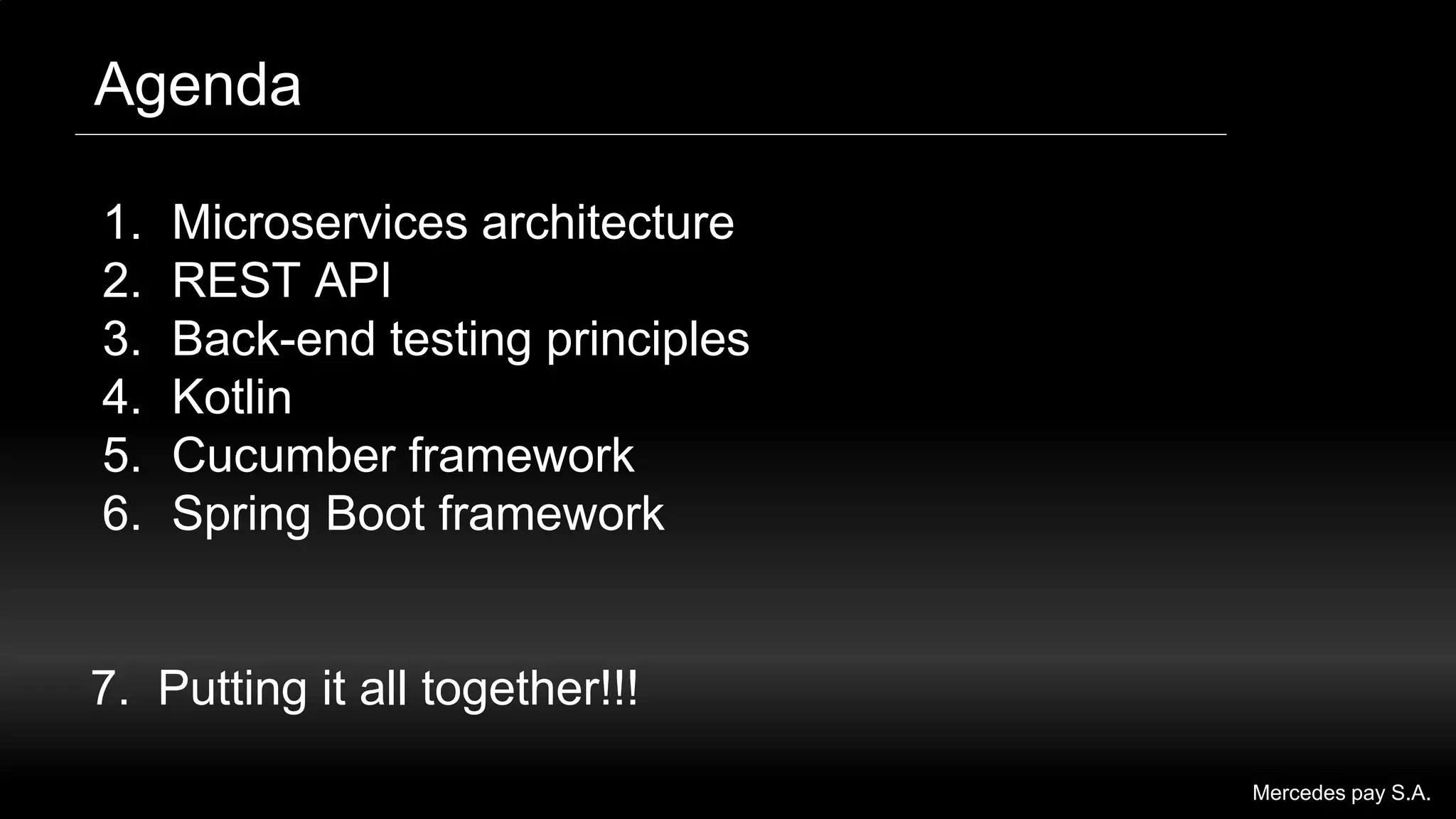 Agenda

1. Microservices architecture
2. REST API
3. Back-end testing principles
4. Kotlin
5. Cucumber framework
6. Spring Boot framework

7. Putting it all together!!!

Mercedes pay S.A.